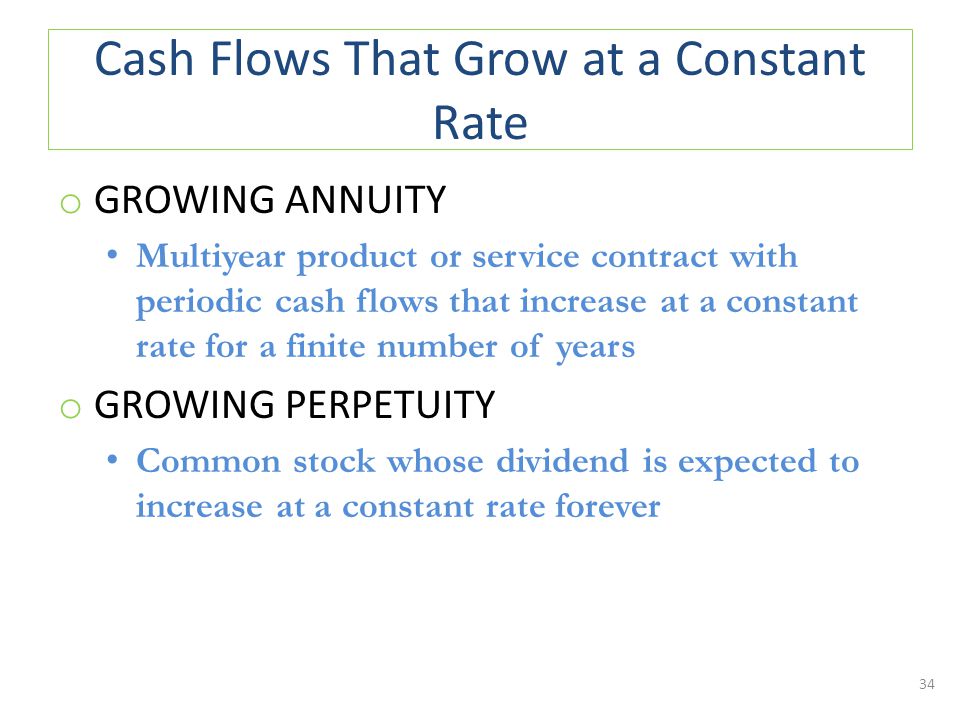 Cash Flows That Grow at a Constant Rate

o GROWING ANNUITY

• Multiyear product or service contract with periodic cash flows that increase at a constant rate for a finite number of years

o GROWING PERPETUITY

• Common stock whose dividend is expected to increase at a constant rate forever

34